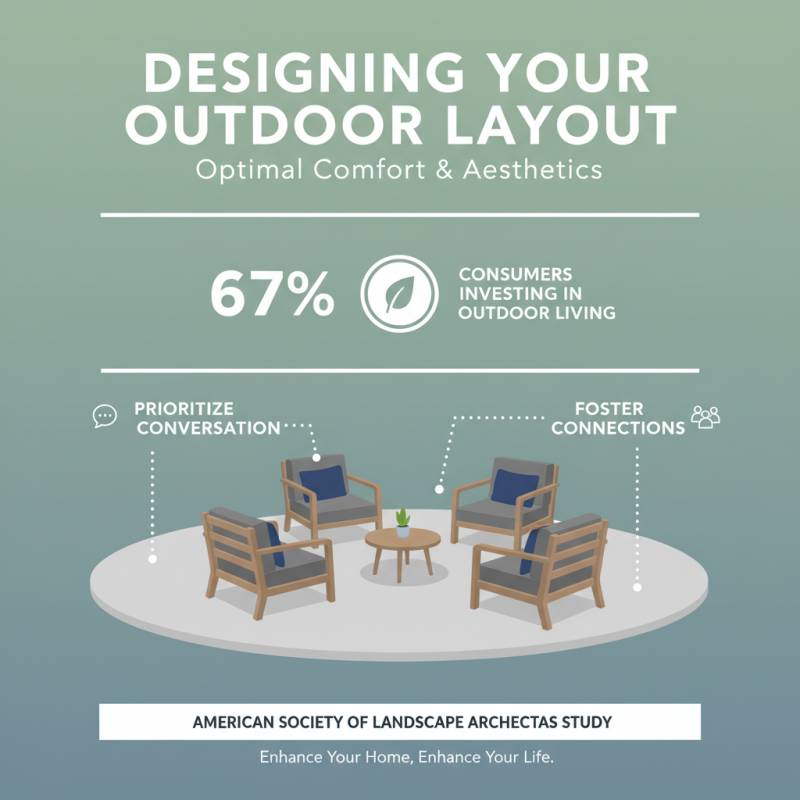 DESIGNING YOUR OUTDOOR LAYOUT

Optimal Comfort & Aesthetics

67%

CONSUMERS INVESTING IN OUTDOOR LIVING

PRIORITIZE CONVERSATION

FOSTER CONNECTIONS

AMERICAN SOCIETY OF LANDSCAPE ARCHECTAS STUDY

Enhance Your Home, Enhance Your Life.